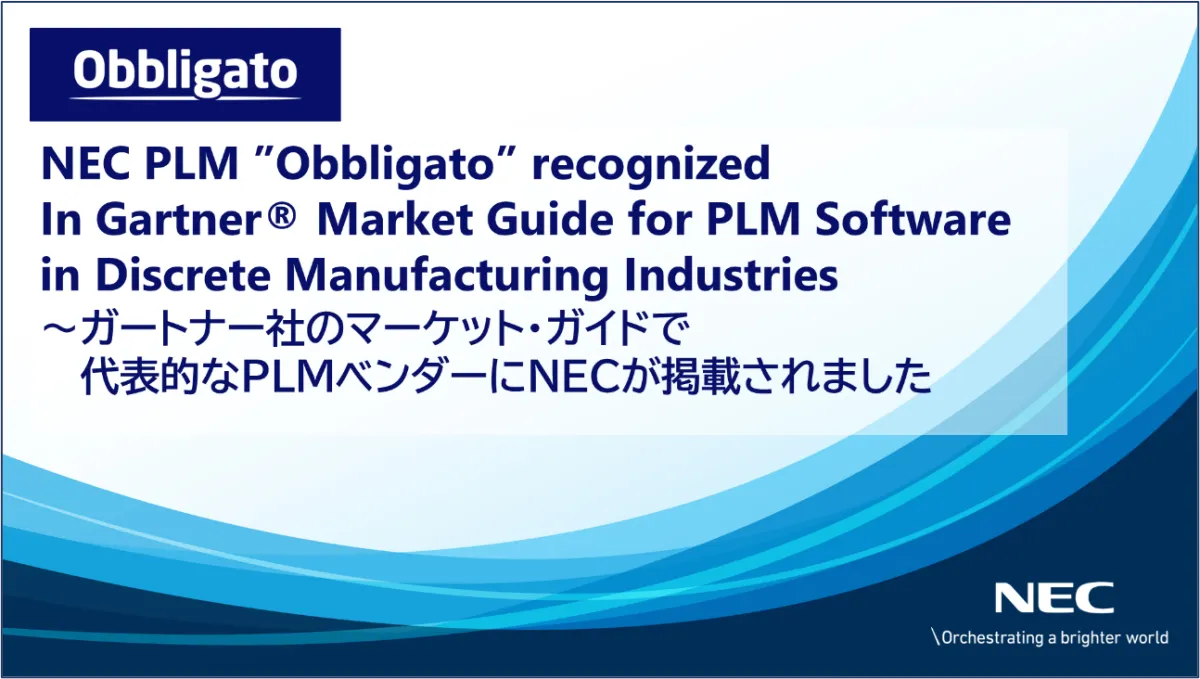 Obbligato

NEC PLM ”Obbligato” recognized In Gartner® Market Guide for PLM Software in Discrete Manufacturing Industries
～ガートナー社のマーケット・ガイドで
代表的なPLMベンダーにNECが掲載されました

NEC
\Orchestrating a brighter world